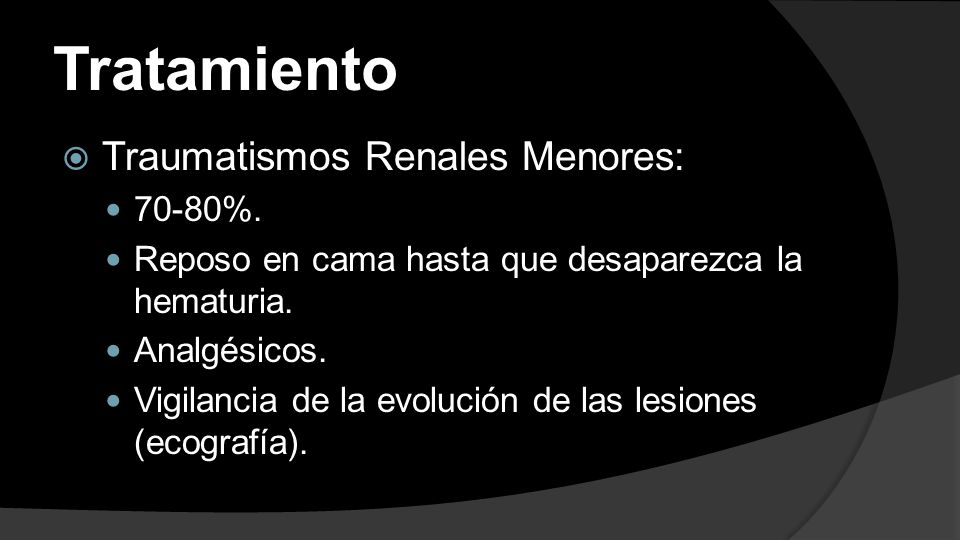 Tratamiento

Traumatismos Renales Menores:

70-80%.

Reposo en cama hasta que desaparezca la hematuria.

Analgésicos.

Vigilancia de la evolución de las lesiones (ecografía).